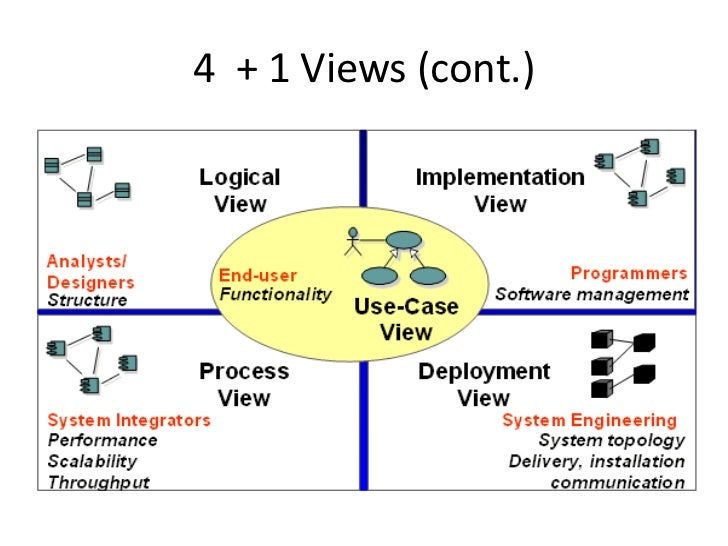 4 + 1 Views (cont.)

Logical View

Analysts/ Designers
Structure

Implementation View

Programmers
Software management

End-user
Functionality

Use-Case View

Process View

System Integrators
Performance
Scalability
Throughput

Deployment View

System Engineering
System topology
Delivery, installation
communication